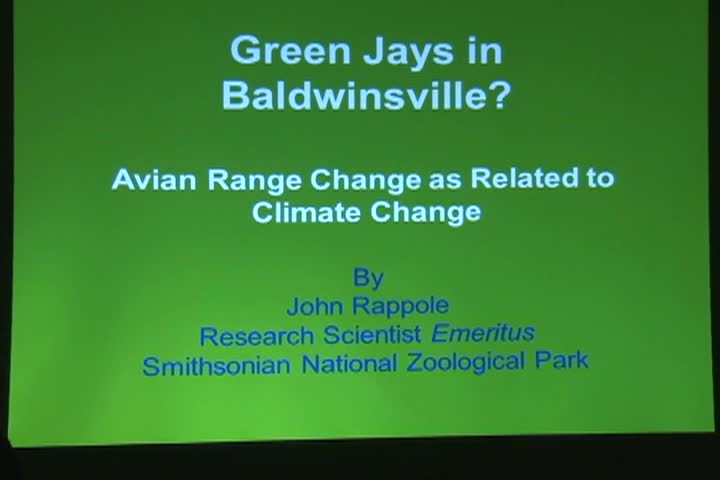 Green Jays in
Baldwinsville?

Avian Range Change as Related to
Climate Change

By
John Rappole
Research Scientist Emeritus
Smithsonian National Zoological Park